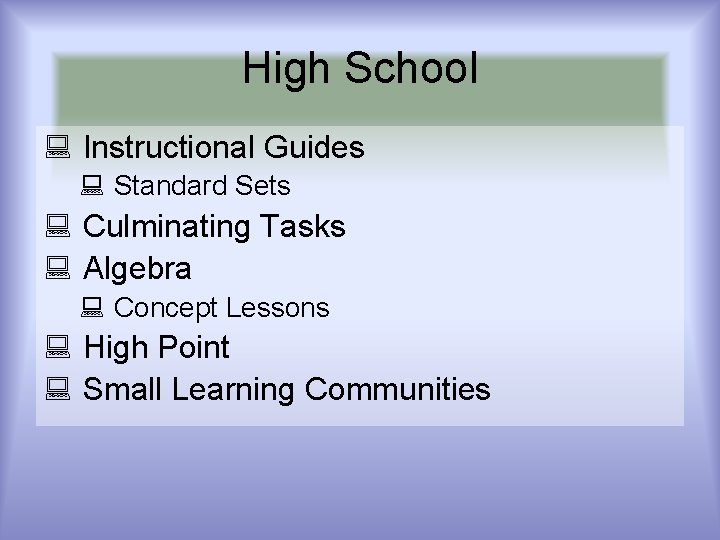 High School

Instructional Guides
Standard Sets
Culminating Tasks
Algebra
Concept Lessons
High Point
Small Learning Communities